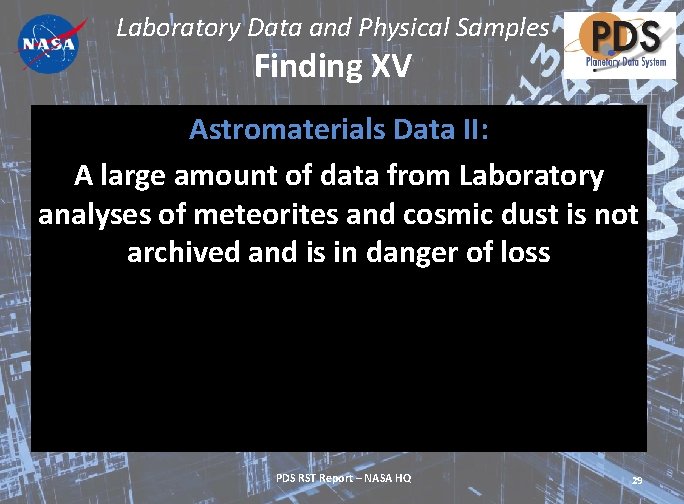 NASA

Laboratory Data and Physical Samples
Finding XV

PDS
Planetary Data System

Astromaterials Data II:

A large amount of data from Laboratory analyses of meteorites and cosmic dust is not archived and is in danger of loss

PDS RST Report – NASA HQ

29